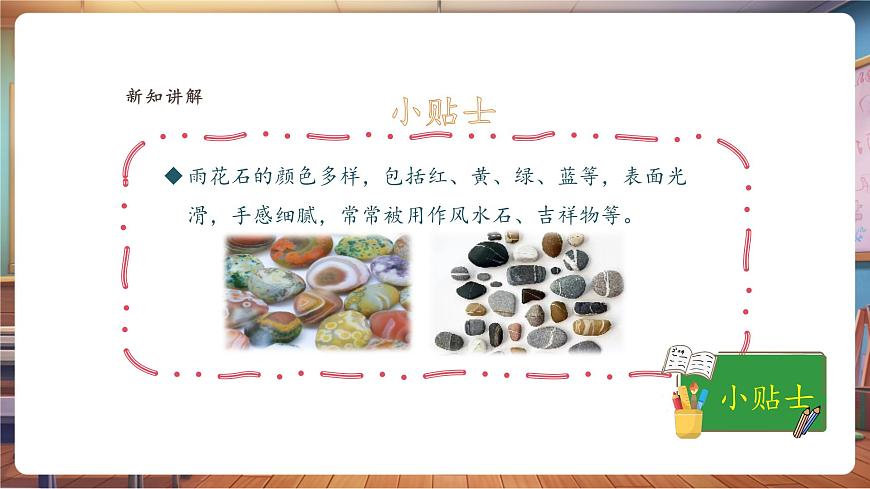 新知讲解

小贴士

◆雨花石的颜色多样，包括红、黄、绿、蓝等，表面光滑，手感细腻，常常被用作风水石、吉祥物等。

小贴士